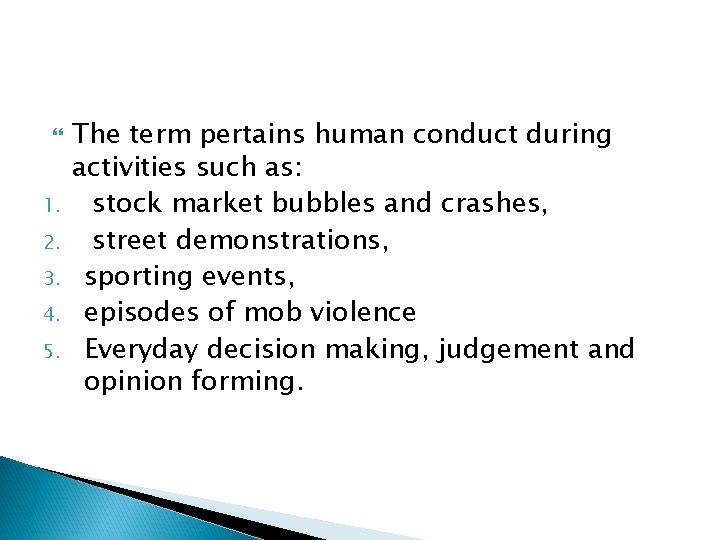 The term pertains human conduct during activities such as:

1. stock market bubbles and crashes,
2. street demonstrations,
3. sporting events,
4. episodes of mob violence
5. Everyday decision making, judgement and opinion forming.